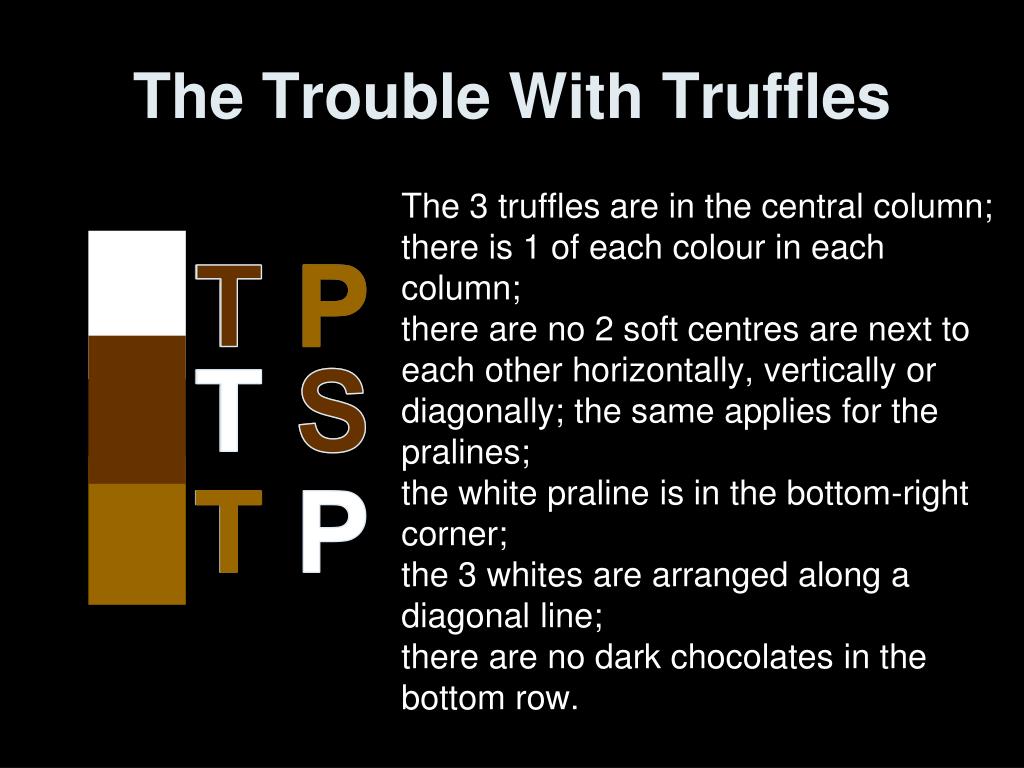 The Trouble With Truffles

T P
T S
T P

The 3 truffles are in the central column;
there is 1 of each colour in each column;
there are no 2 soft centres are next to each other horizontally, vertically or diagonally; the same applies for the pralines;
the white praline is in the bottom-right corner;
the 3 whites are arranged along a diagonal line;
there are no dark chocolates in the bottom row.